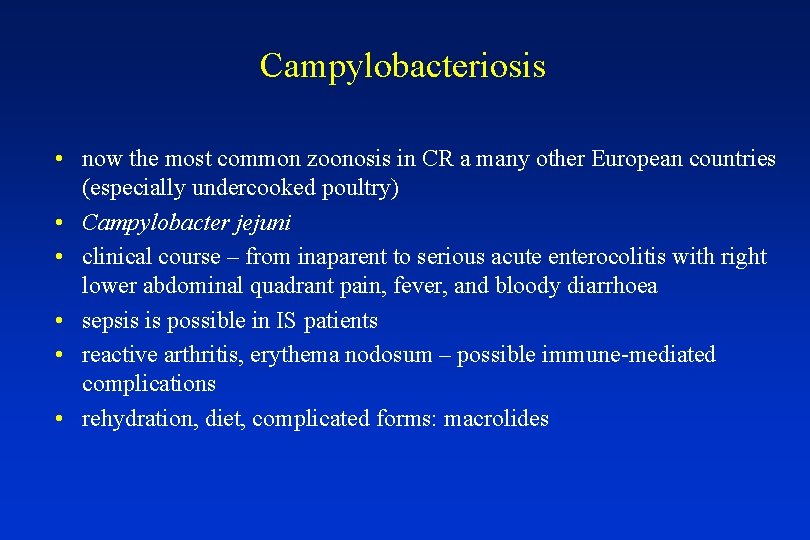 Campylobacteriosis

• now the most common zoonosis in CR a many other European countries (especially undercooked poultry)
• Campylobacter jejuni
• clinical course – from inaparent to serious acute enterocolitis with right lower abdominal quadrant pain, fever, and bloody diarrhoea
• sepsis is possible in IS patients
• reactive arthritis, erythema nodosum – possible immune-mediated complications
• rehydration, diet, complicated forms: macrolides